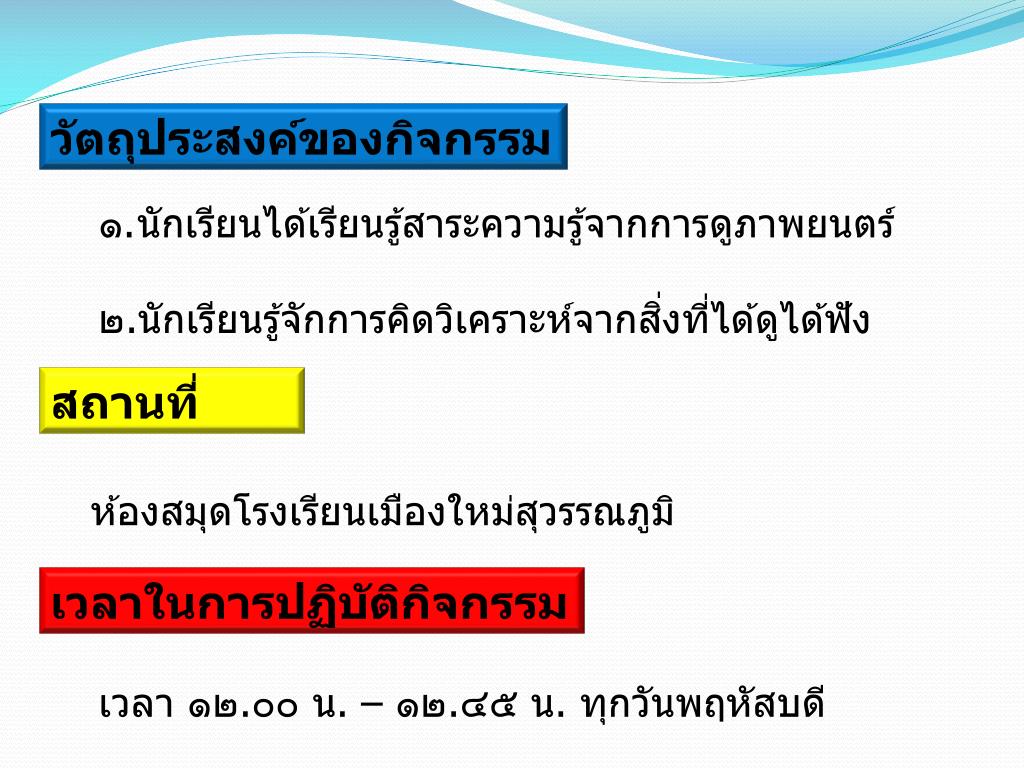 วัตถุประสงค์ของกิจกรรม

๑.นักเรียนได้เรียนรู้สาระความรู้จากการดูภาพยนตร์

๒.นักเรียนรู้จักการคิดวิเคราะห์จากสิ่งที่ได้ดูได้ฟัง

สถานที่

ห้องสมุดโรงเรียนเมืองใหม่สุวรรณภูมิ

เวลาในการปฏิบัติกิจกรรม

เวลา ๑๒.๐๐ น. – ๑๒.๔๕ น. ทุกวันพฤหัสบดี